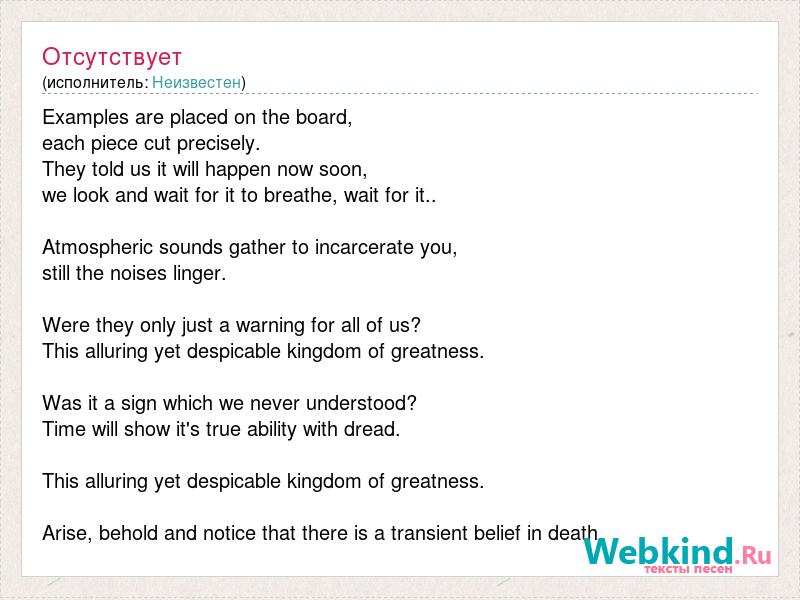 Отсутствует
(исполнитель: Неизвестен)

Examples are placed on the board,
each piece cut precisely.
They told us it will happen now soon,
we look and wait for it to breathe, wait for it..

Atmospheric sounds gather to incarcerate you,
still the noises linger.

Were they only just a warning for all of us?
This alluring yet despicable kingdom of greatness.

Was it a sign which we never understood?
Time will show it's true ability with dread.

This alluring yet despicable kingdom of greatness.

Arise, behold and notice that there is a transient belief in death

Webkind.Ru
тексты песен